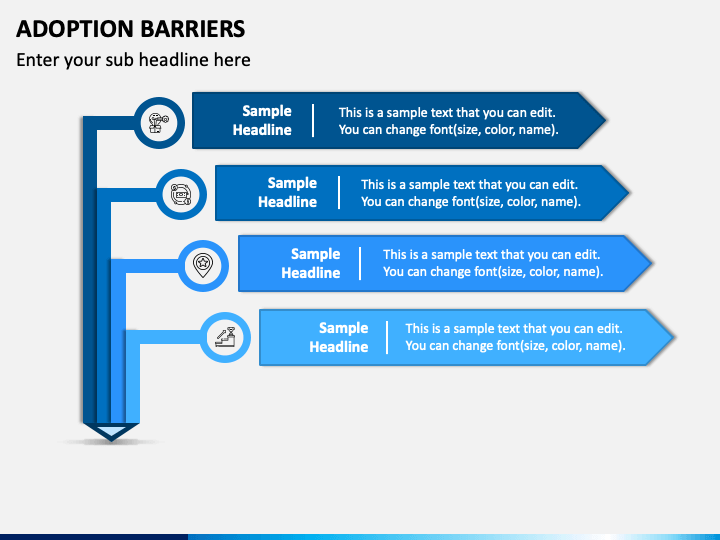 ADOPTION BARRIERS

Enter your sub headline here

Sample Headline

This is a sample text that you can edit. You can change font(size, color, name).

Sample Headline

This is a sample text that you can edit. You can change font(size, color, name).

Sample Headline

This is a sample text that you can edit. You can change font(size, color, name).

Sample Headline

This is a sample text that you can edit. You can change font(size, color, name).